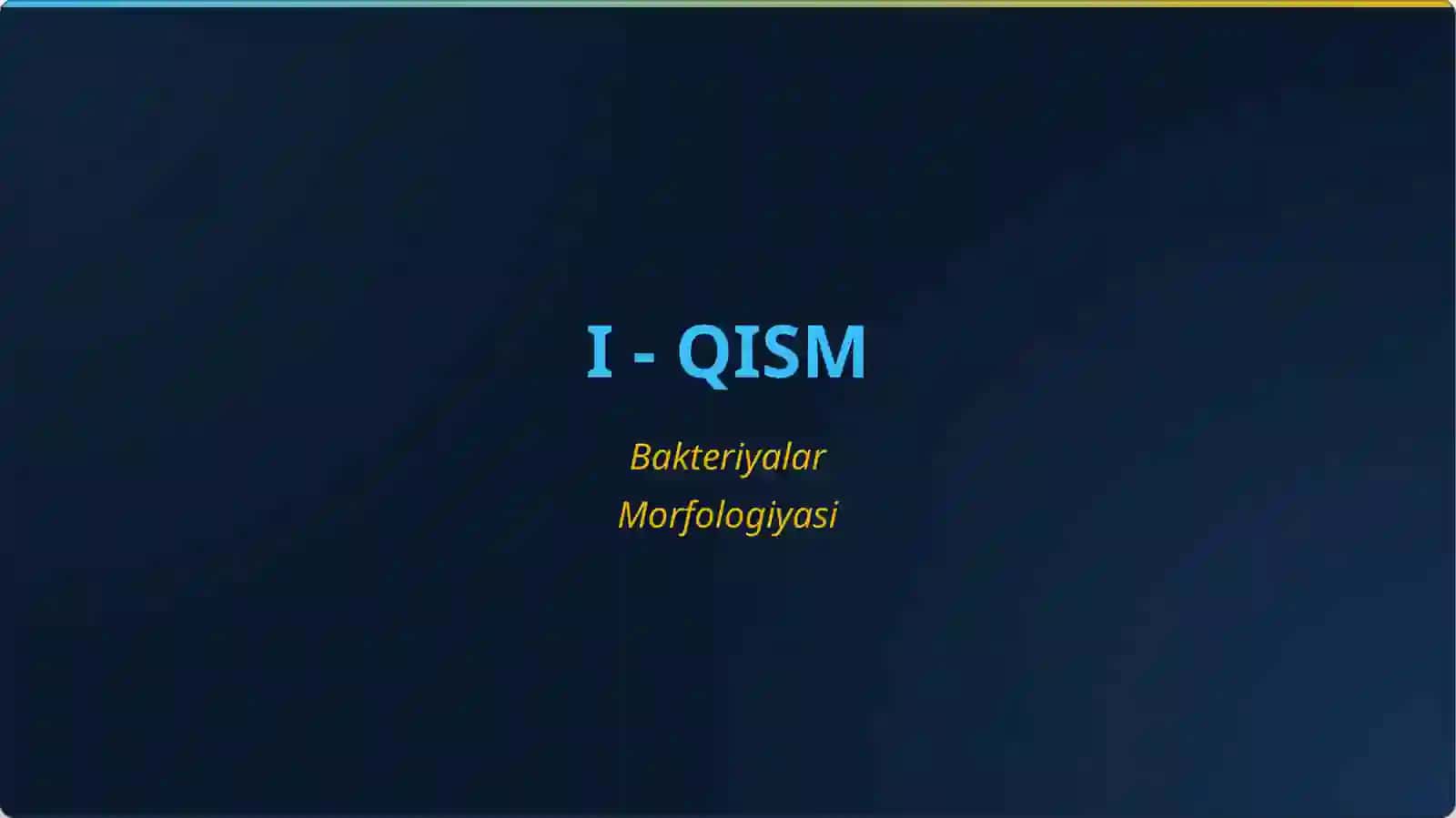 I - QISM

Bakteriyalar Morfologiyasi